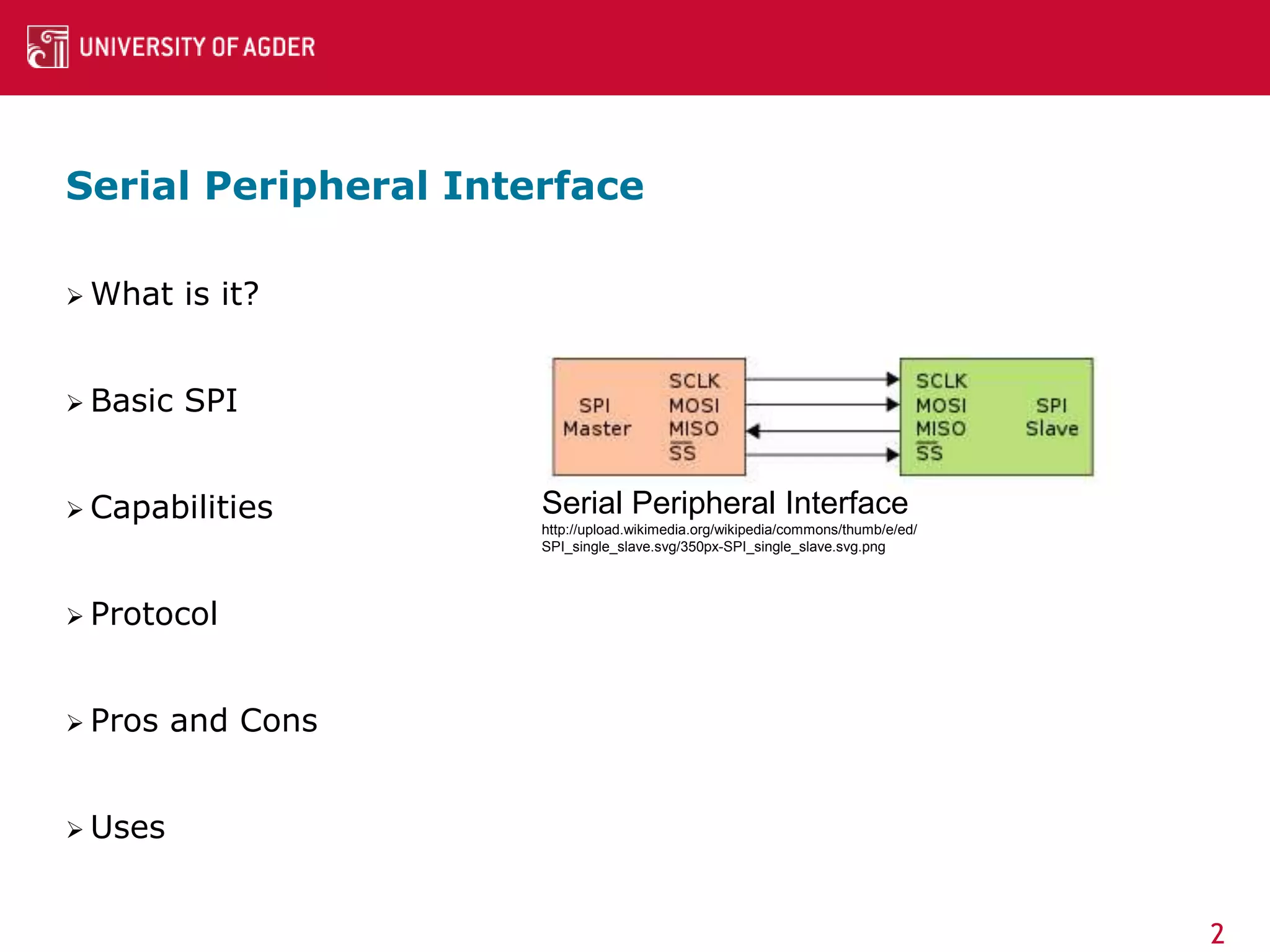 UNIVERSITY OF AGDER

Serial Peripheral Interface

➢ What is it?

➢ Basic SPI

➢ Capabilities

➢ Protocol

➢ Pros and Cons

➢ Uses

SPI Master
SCLK
MOSI
MISO
$\overline{SS}$

SCLK
MOSI
MISO
$\overline{SS}$
SPI Slave

Serial Peripheral Interface
http://upload.wikimedia.org/wikipedia/commons/thumb/e/ed/SPI_single_slave.svg/350px-SPI_single_slave.svg.png

2